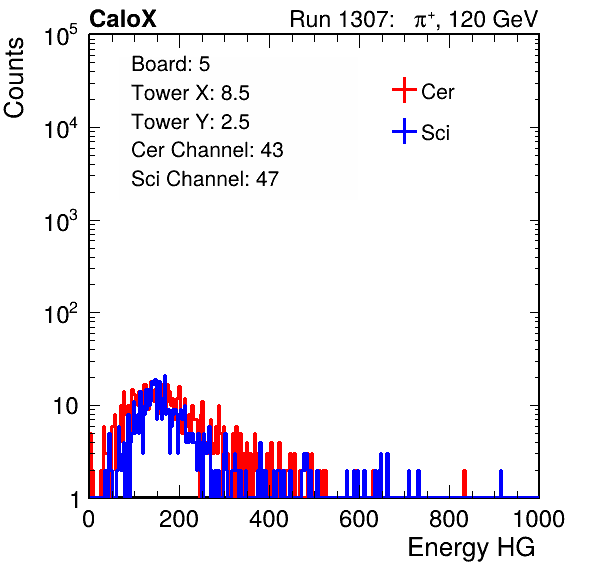 CaloX

Run 1307: $\pi^{+}$, 120 GeV

Counts

$10^5$

$10^4$

$10^3$

$10^2$

10

1

Board: 5

Tower X: 8.5

Tower Y: 2.5

Cer Channel: 43

Sci Channel: 47

Cer

Sci

0

200

400

600

800

1000

Energy HG